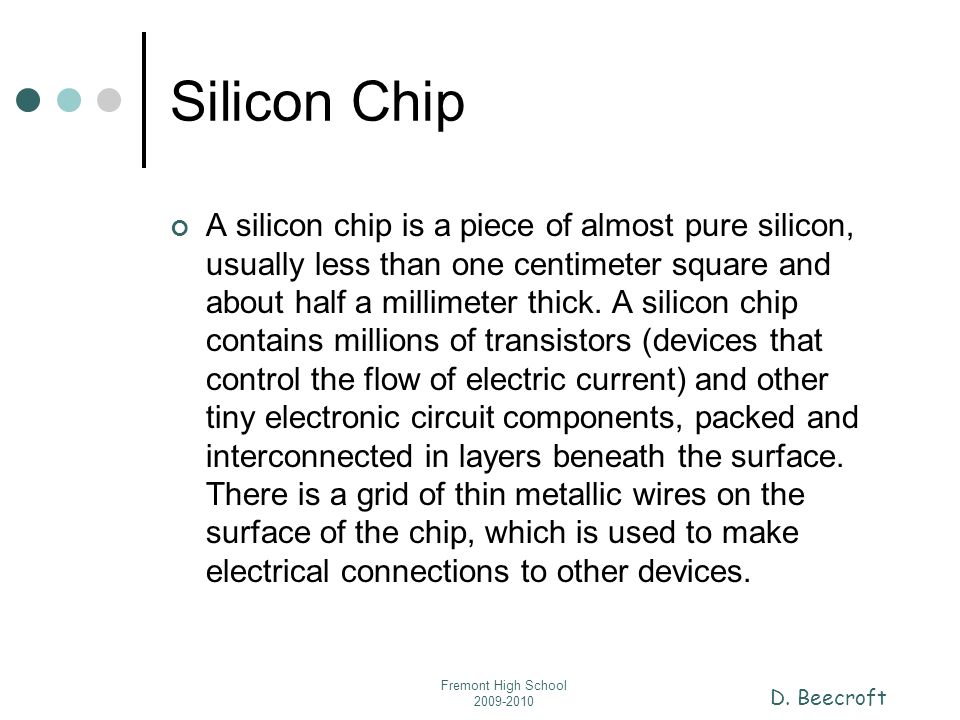 Silicon Chip

A silicon chip is a piece of almost pure silicon, usually less than one centimeter square and about half a millimeter thick. A silicon chip contains millions of transistors (devices that control the flow of electric current) and other tiny electronic circuit components, packed and interconnected in layers beneath the surface. There is a grid of thin metallic wires on the surface of the chip, which is used to make electrical connections to other devices.

Fremont High School
2009-2010

D. Beecroft